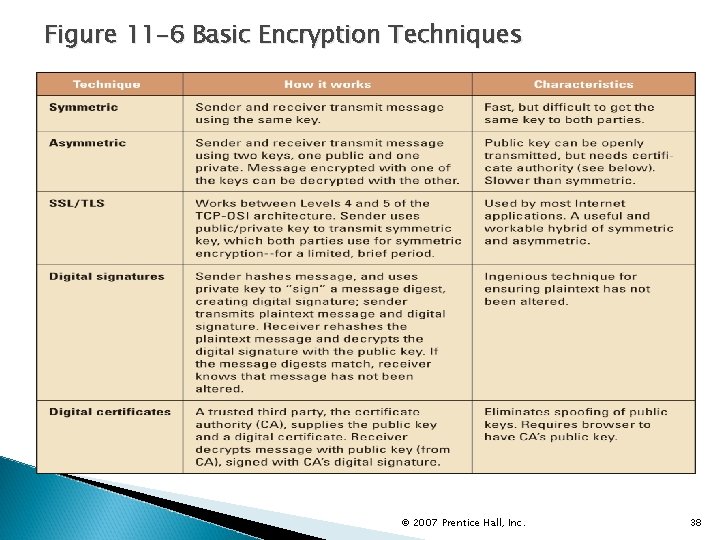 Figure 11-6 Basic Encryption Techniques

| Technique | How it works | Characteristics |
|---|---|---|
| Symmetric | Sender and receiver transmit message using the same key. | Fast, but difficult to get the same key to both parties. |
| Asymmetric | Sender and receiver transmit message using two keys, one public and one private. Message encrypted with one of the keys can be decrypted with the other. | Public key can be openly transmitted, but needs certificate authority (see below). Slower than symmetric. |
| SSL/TLS | Works between Levels 4 and 5 of the TCP-OSI architecture. Sender uses public/private key to transmit symmetric key, which both parties use for symmetric encryption--for a limited, brief period. | Used by most Internet applications. A useful and workable hybrid of symmetric and asymmetric. |
| Digital signatures | Sender hashes message, and uses private key to "sign" a message digest, creating digital signature; sender transmits plaintext message and digital signature. Receiver rehashes the plaintext message and decrypts the digital signature with the public key. If the message digests match, receiver knows that message has not been altered. | Ingenious technique for ensuring plaintext has not been altered. |
| Digital certificates | A trusted third party, the certificate authority (CA), supplies the public key and a digital certificate. Receiver decrypts message with public key (from CA), signed with CA's digital signature. | Eliminates spoofing of public keys. Requires browser to have CA's public key. |

© 2007 Prentice Hall, Inc.

38